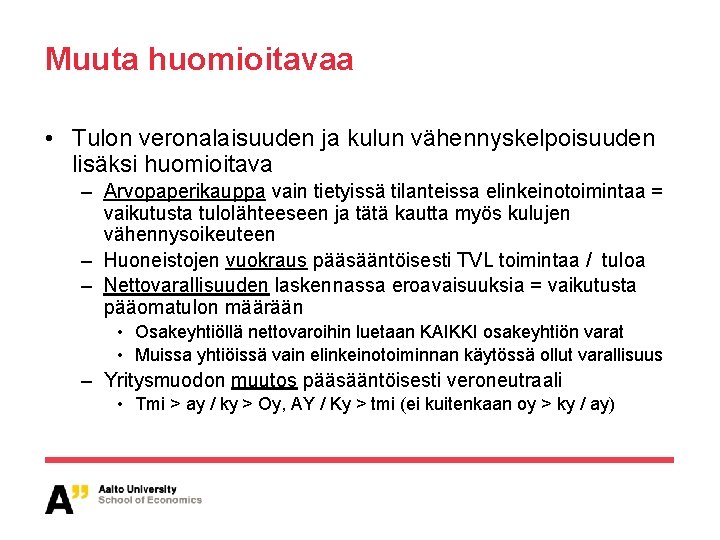 Muuta huomioitavaa

• Tulon veronalaisuuden ja kulun vähennyskelpoisuuden lisäksi huomioitava
– Arvopaperikauppa vain tietyissä tilanteissa elinkeinotoimintaa = vaikutusta tulolähteeseen ja tätä kautta myös kulujen vähennysoikeuteen
– Huoneistojen vuokraus pääsääntöisesti TVL toimintaa / tuloa
– Nettovarallisuuden laskennassa eroavaisuuksia = vaikutusta pääomatulon määrään
• Osakeyhtiöllä nettovaroihin luetaan KAIKKI osakeyhtiön varat
• Muissa yhtiöissä vain elinkeinotoiminnan käytössä ollut varallisuus
– Yritysmuodon muutos pääsääntöisesti veroneutraali
• Tmi > ay / ky > Oy, AY / Ky > tmi (ei kuitenkaan oy > ky / ay)

A”
Aalto University
School of Economics